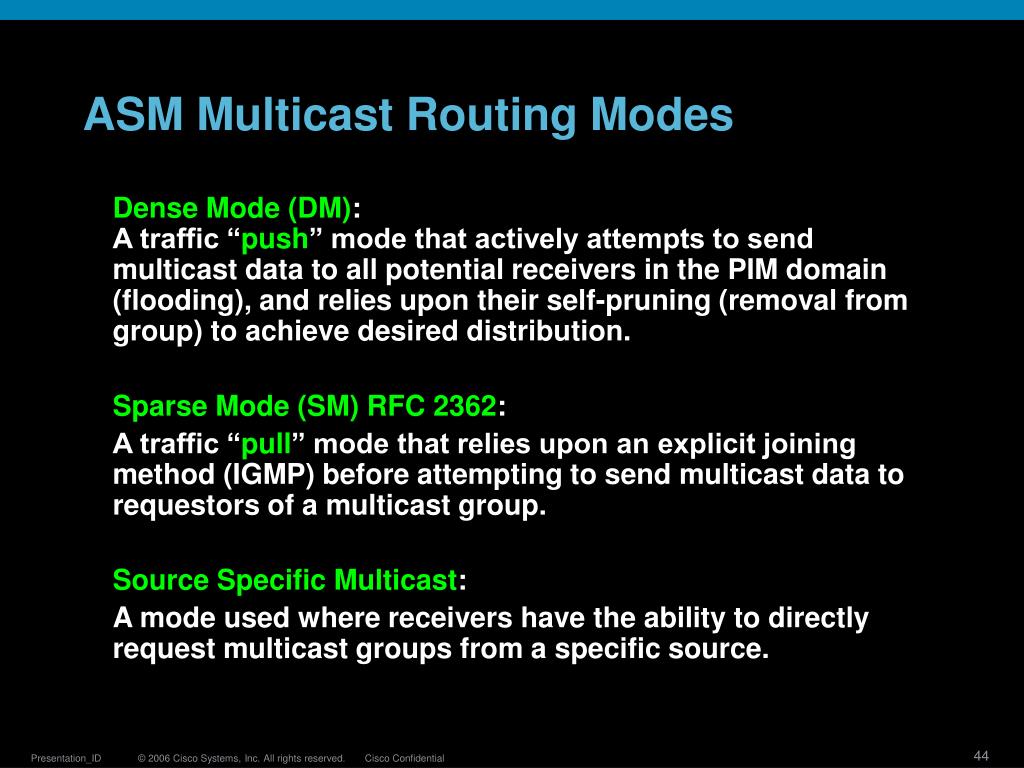 ASM Multicast Routing Modes

Dense Mode (DM):
A traffic “push” mode that actively attempts to send multicast data to all potential receivers in the PIM domain (flooding), and relies upon their self-pruning (removal from group) to achieve desired distribution.

Sparse Mode (SM) RFC 2362:
A traffic “pull” mode that relies upon an explicit joining method (IGMP) before attempting to send multicast data to requestors of a multicast group.

Source Specific Multicast:
A mode used where receivers have the ability to directly request multicast groups from a specific source.

Presentation_ID © 2006 Cisco Systems, Inc. All rights reserved. Cisco Confidential 44